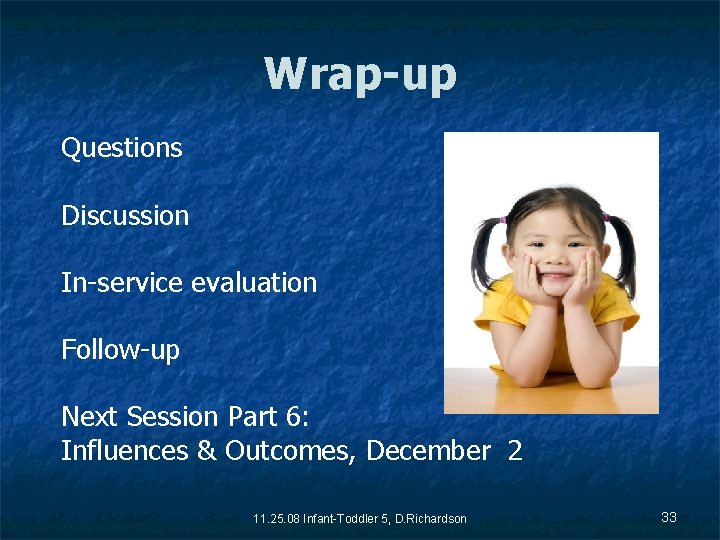 Wrap-up

Questions

Discussion

In-service evaluation

Follow-up

Next Session Part 6:
Influences & Outcomes, December 2

11.25.08 Infant-Toddler 5, D.Richardson

33